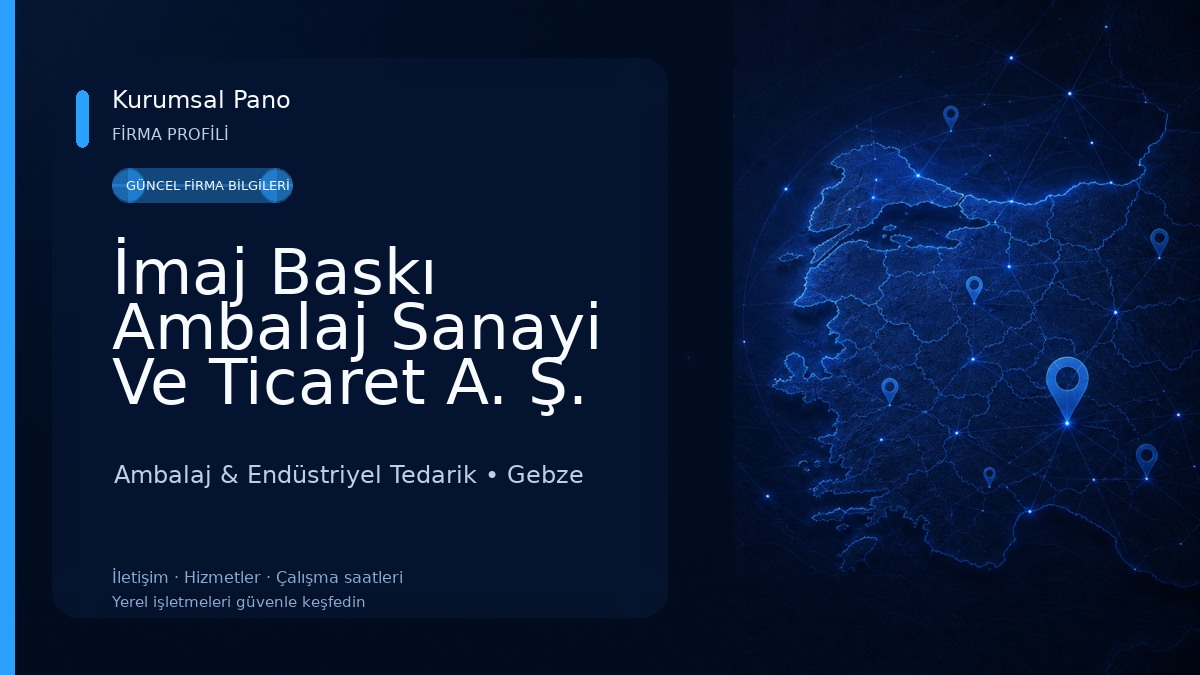 Kurumsal Pano
FİRMA PROFİLİ

GÜNCEL FİRMA BİLGİLERİ

İmaj Baskı Ambalaj Sanayi Ve Ticaret A. Ş.

Ambalaj & Endüstriyel Tedarik • Gebze

İletişim · Hizmetler · Çalışma saatleri
Yerel işletmeleri güvenle keşfedin